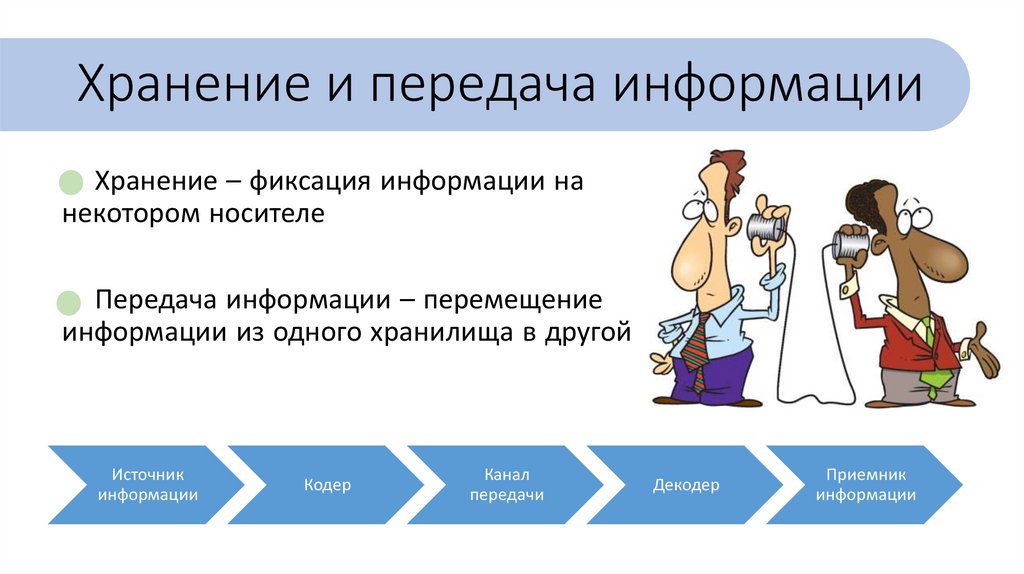 Хранение и передача информации

Хранение – фиксация информации на некотором носителе

Передача информации – перемещение информации из одного хранилища в другой

Источник информации

Кодер

Канал передачи

Декодер

Приемник информации